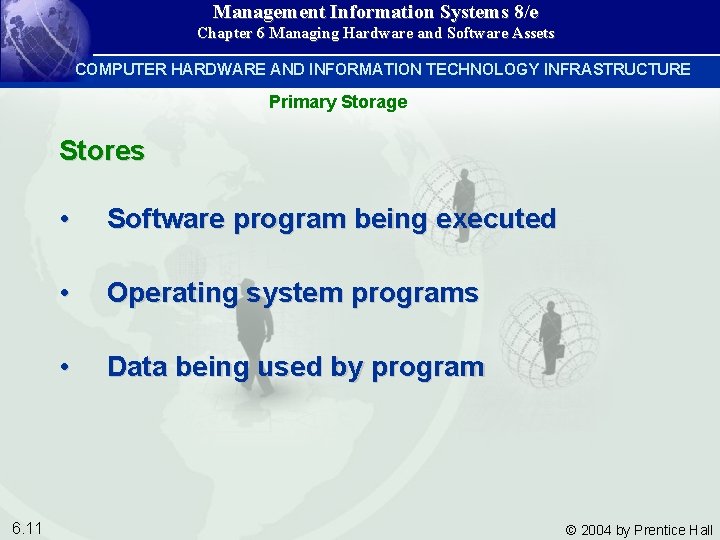 Management Information Systems 8/e
Chapter 6 Managing Hardware and Software Assets

COMPUTER HARDWARE AND INFORMATION TECHNOLOGY INFRASTRUCTURE

Primary Storage

Stores

• Software program being executed

• Operating system programs

• Data being used by program

6.11

© 2004 by Prentice Hall